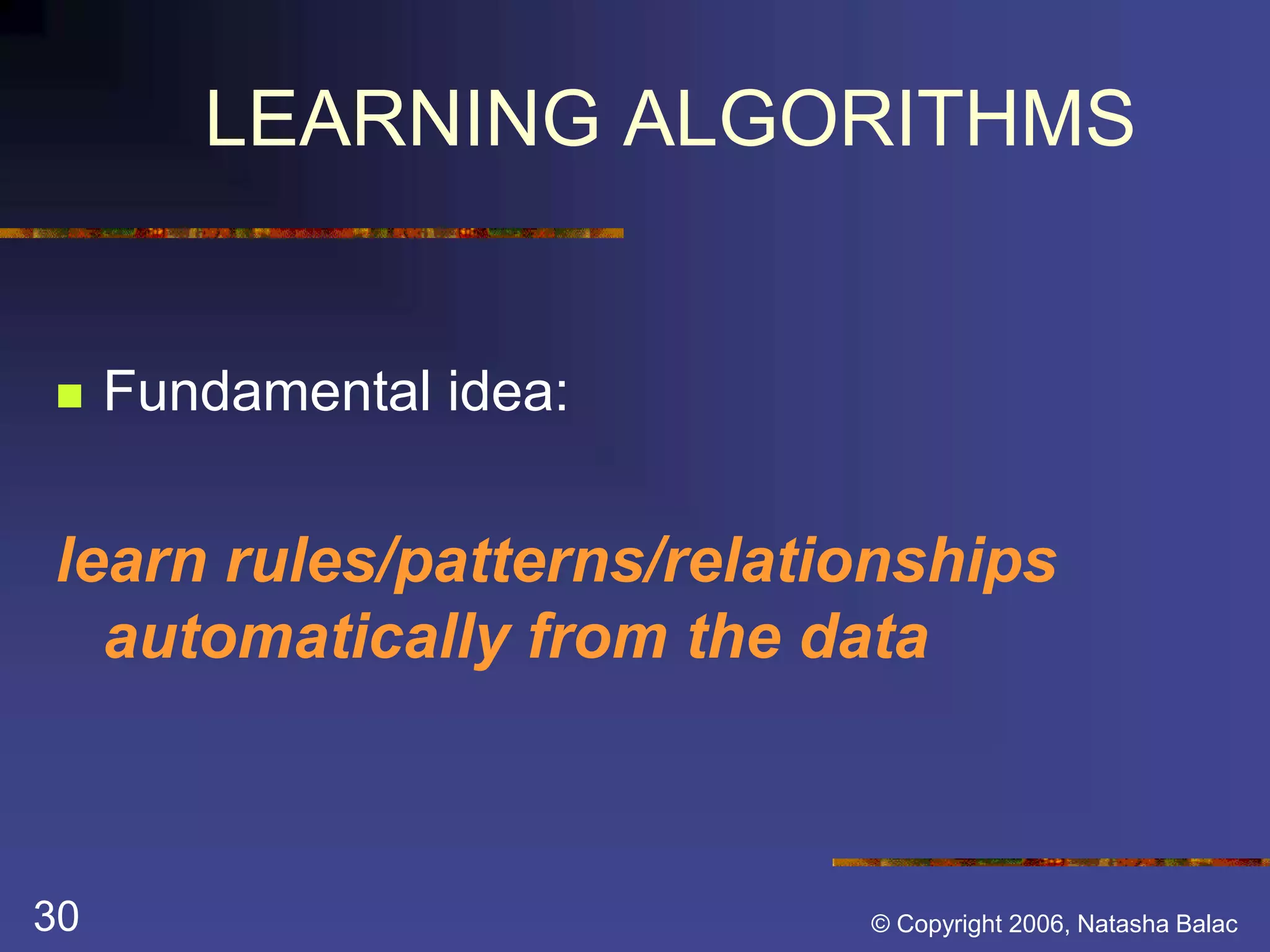 LEARNING ALGORITHMS

Fundamental idea:

learn rules/patterns/relationships automatically from the data

30

© Copyright 2006, Natasha Balac